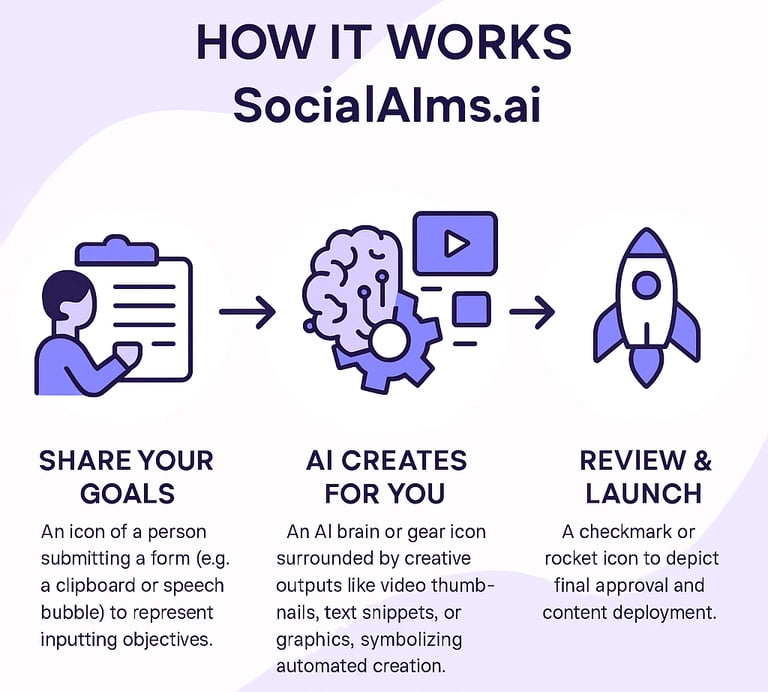 HOW IT WORKS
SocialAIms.ai

SHARE YOUR GOALS

An icon of a person submitting a form (e.g. a clipboard or speech bubble) to represent inputting objectives.

AI CREATES FOR YOU

An AI brain or gear icon surrounded by creative outputs like video thumbnails, text snippets, or graphics, symbolizing automated creation.

REVIEW & LAUNCH

A checkmark or rocket icon to depict final approval and content deployment.